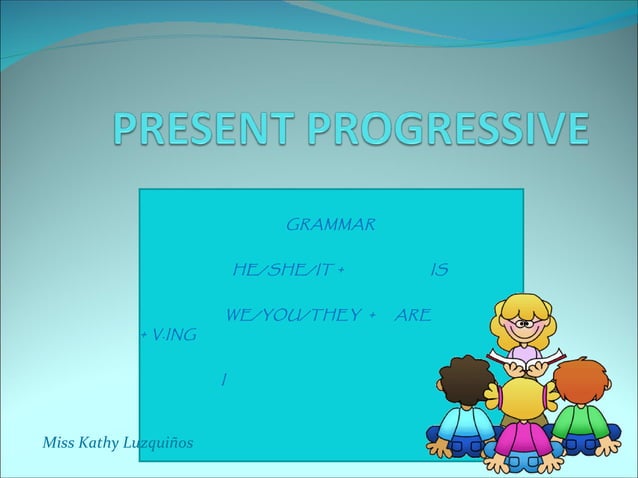 PRESENT PROGRESSIVE

GRAMMAR

HE/SHE/IT + IS

WE/YOU/THEY + ARE
+ V-ING

I

Miss Kathy Luzquiños